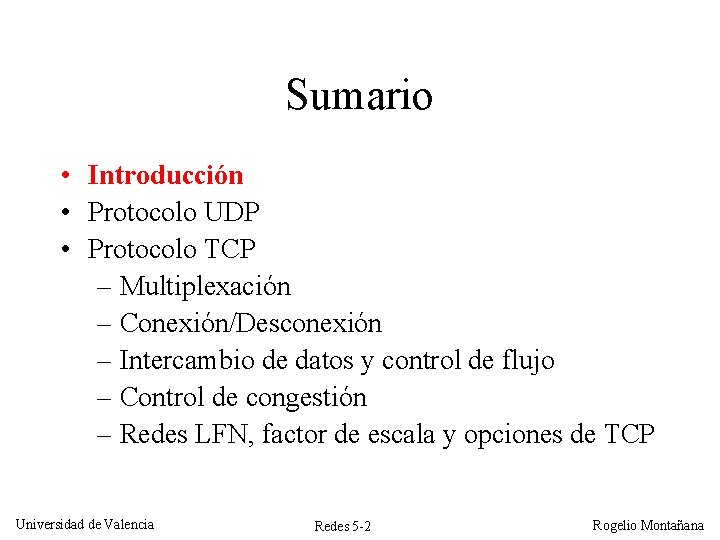 Sumario

• Introducción
• Protocolo UDP
• Protocolo TCP
– Multiplexación
– Conexión/Desconexión
– Intercambio de datos y control de flujo
– Control de congestión
– Redes LFN, factor de escala y opciones de TCP

Universidad de Valencia

Redes 5-2

Rogelio Montañana